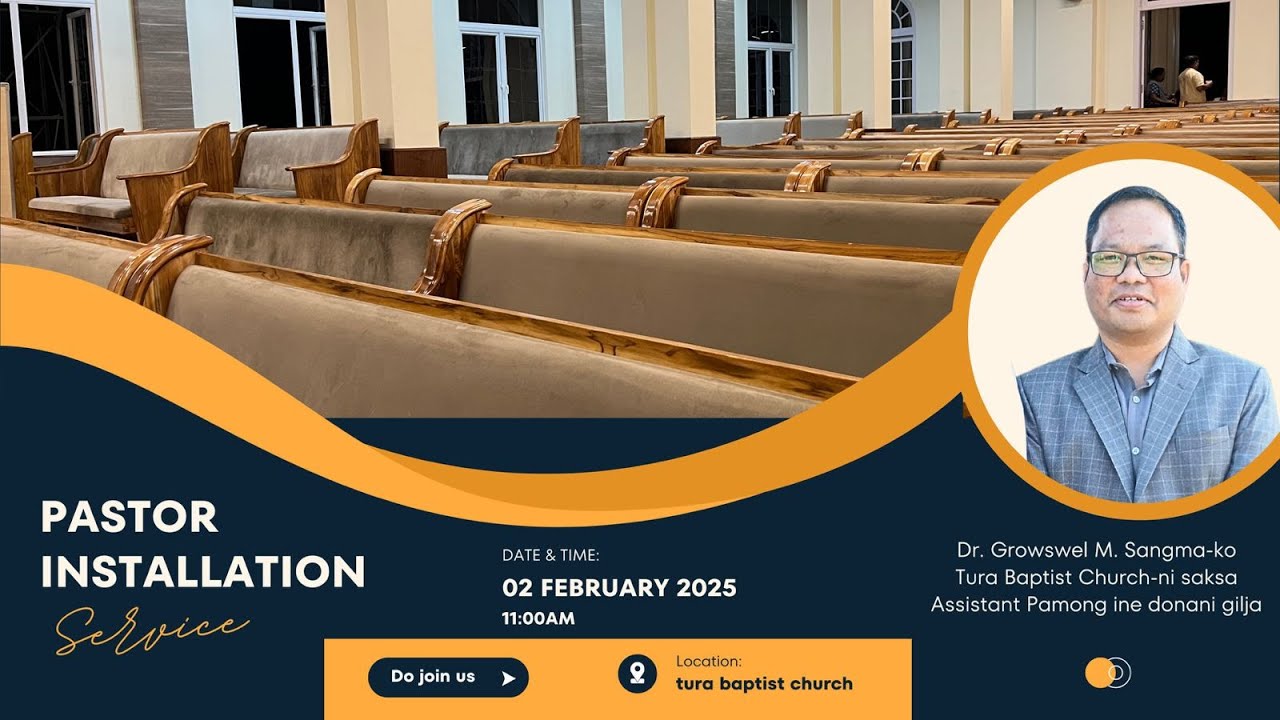 PASTOR INSTALLATION
Service

DATE & TIME:
02 FEBRUARY 2025
11:00AM

Dr. Growswel M. Sangma-ko
Tura Baptist Church-ni saksa
Assistant Pamong ine donani gilja

Do join us

Location:
tura baptist church